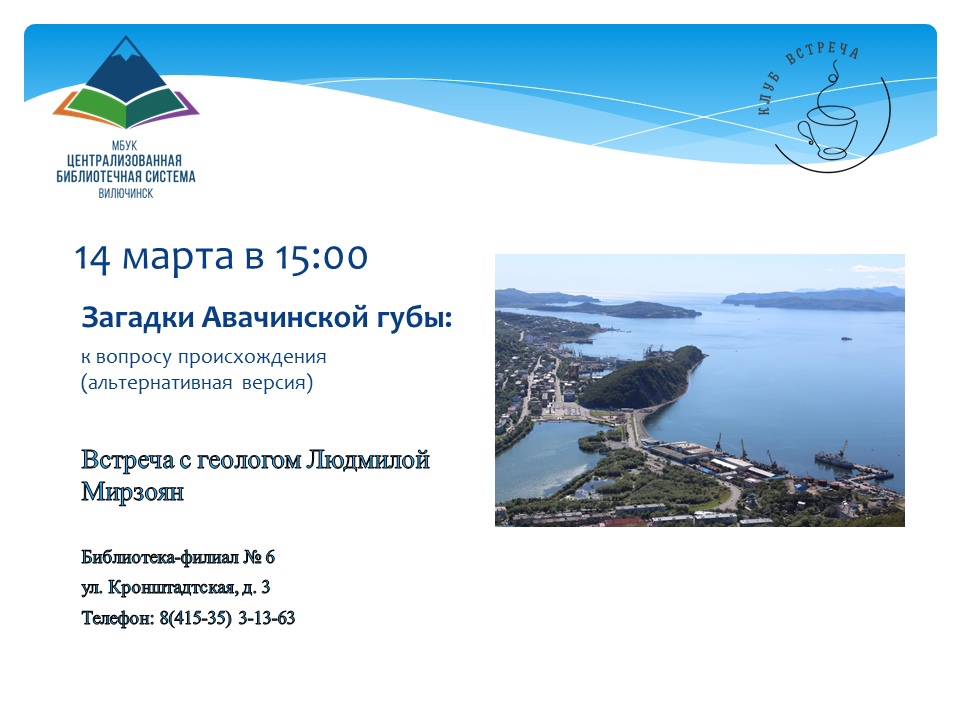 МБУК
ЦЕНТРАЛИЗОВАННАЯ
БИБЛИОТЕЧНАЯ СИСТЕМА
ВИЛЮЧИНСК

КЛУБ ВСТРЕЧА

14 марта в 15:00

Загадки Авачинской губы:

к вопросу происхождения
(альтернативная версия)

Встреча с геологом Людмилой Мирзоян

Библиотека-филиал № 6
ул. Кронштадтская, д. 3
Телефон: 8(415-35) 3-13-63